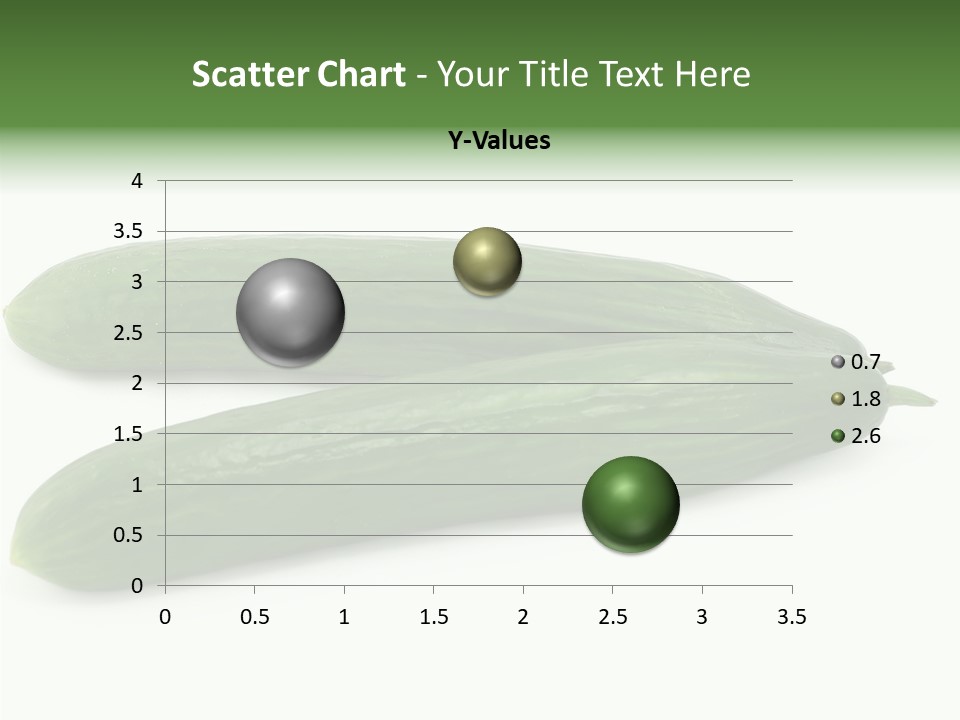 Scatter Chart - Your Title Text Here

Y-Values

4
3.5
3
2.5
2
1.5
1
0.5
0

0 0.5 1 1.5 2 2.5 3 3.5

0.7
1.8
2.6